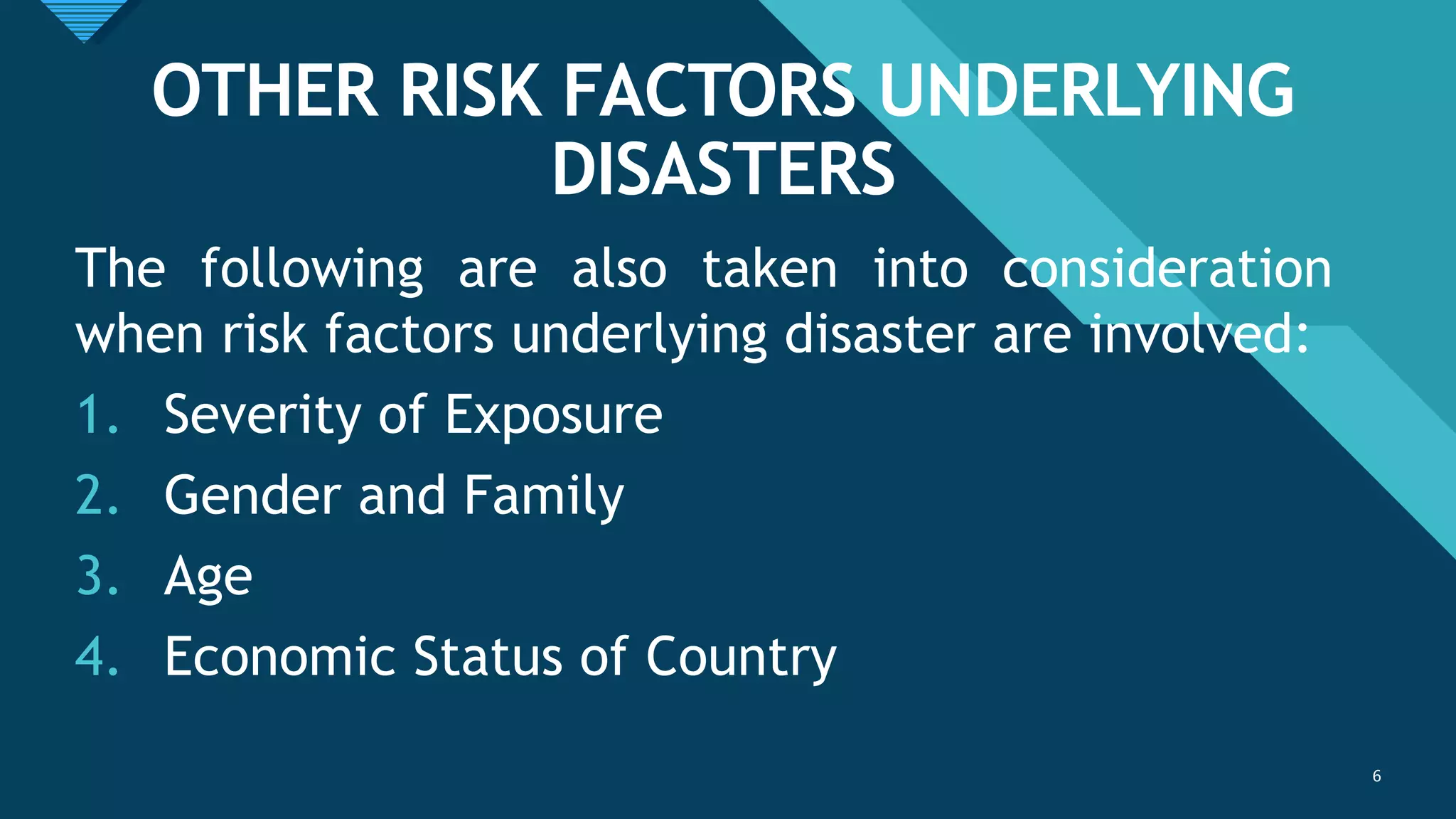 OTHER RISK FACTORS UNDERLYING DISASTERS

The following are also taken into consideration when risk factors underlying disaster are involved:

1. Severity of Exposure
2. Gender and Family
3. Age
4. Economic Status of Country

6